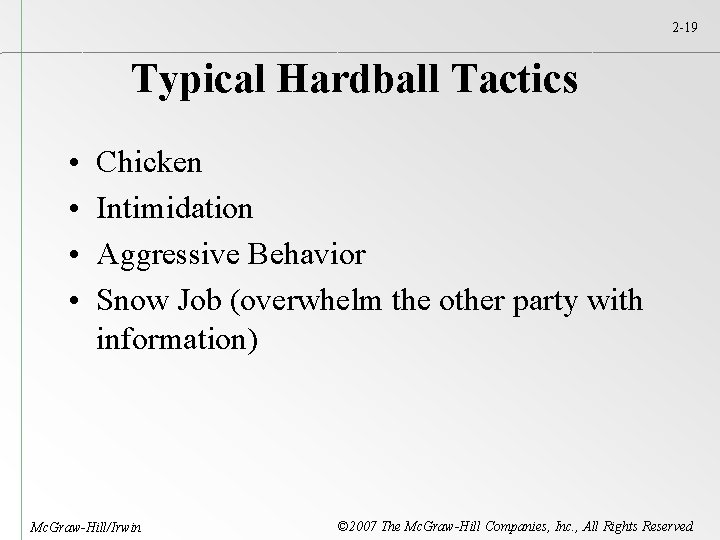 2-19

Typical Hardball Tactics

• Chicken
• Intimidation
• Aggressive Behavior
• Snow Job (overwhelm the other party with information)

McGraw-Hill/Irwin

©2007 The McGraw-Hill Companies, Inc., All Rights Reserved